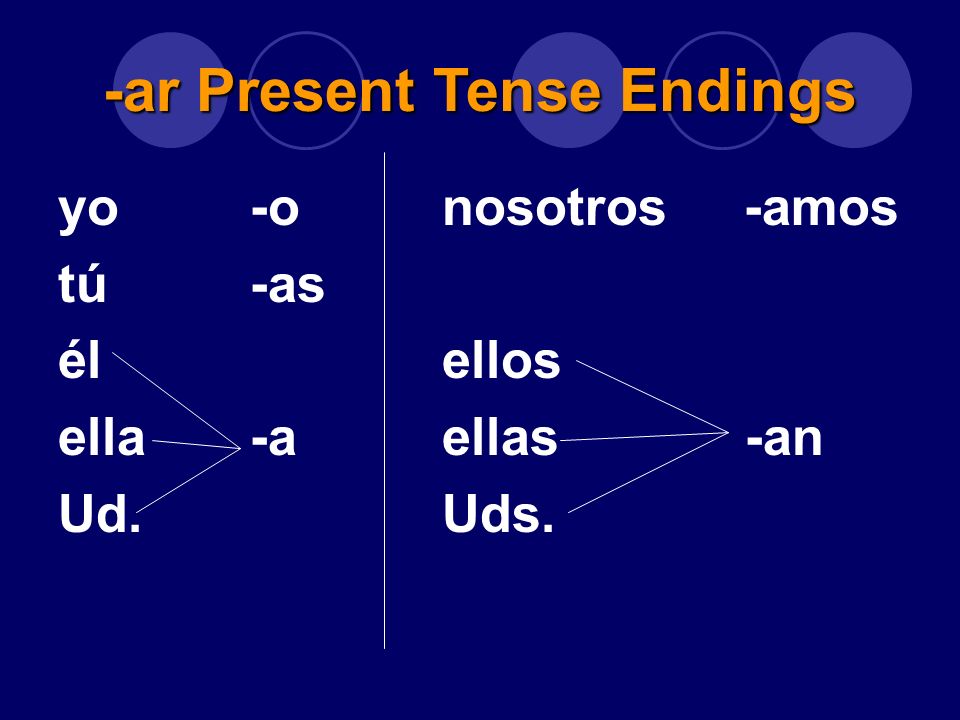 -ar Present Tense Endings

yo -o
tú -as
él
ella -a
Ud.

nosotros -amos

ellos
ellas -an
Uds.